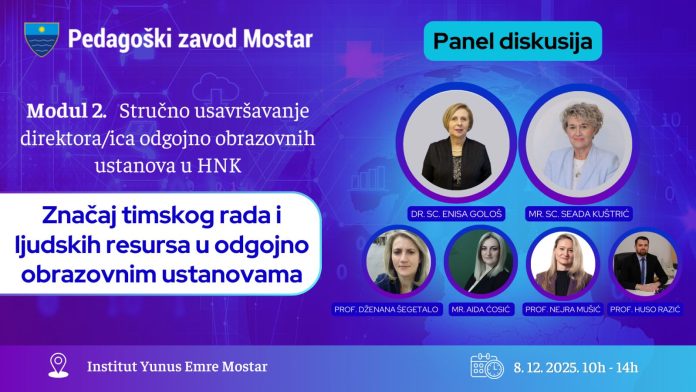 Pedagoški zavod Mostar

Panel diskusija

Modul 2. Stručno usavršavanje direktora/ica odgojno obrazovnih ustanova u HNK

Značaj timskog rada i ljudskih resursa u odgojno obrazovnim ustanovama

DR. SC. ENISA GOLOŠ

MR. SC. SEADA KUŠTRIĆ

PROF. DŽENANA ŠEGETALO

MR. AIDA ĆOSIĆ

PROF. NEJRA MUŠIĆ

PROF. HUSO RAZIĆ

Institut Yunus Emre Mostar

8. 12. 2025. 10h - 14h